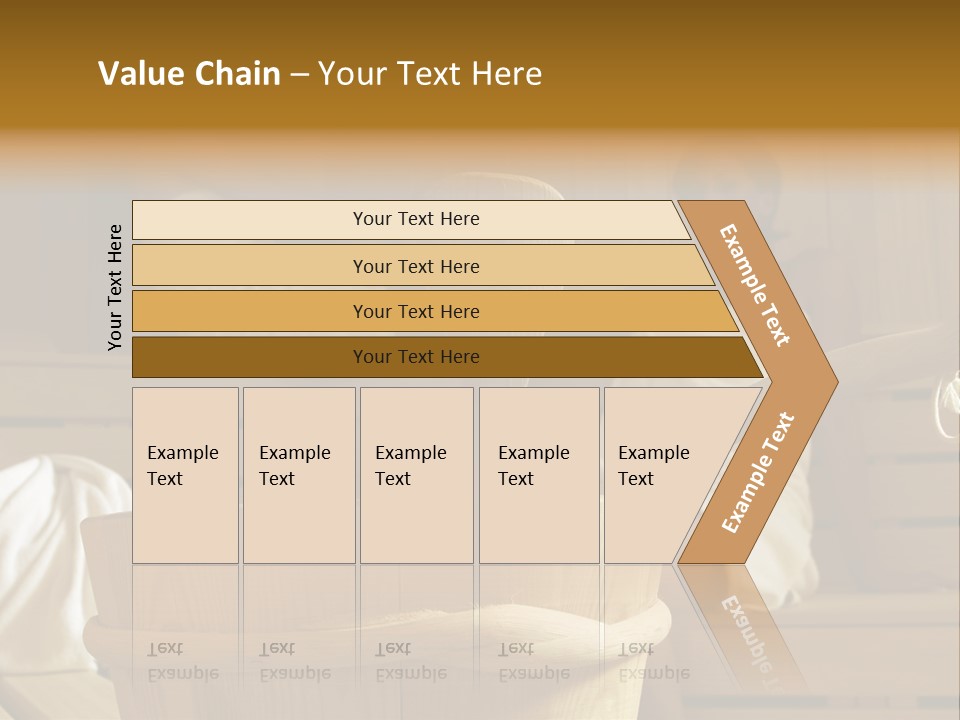 Value Chain – Your Text Here

Your Text Here

Your Text Here

Your Text Here

Your Text Here

Your Text Here

Example Text

Example Text

Example Text

Example Text

Example Text

Example Text

Example Text